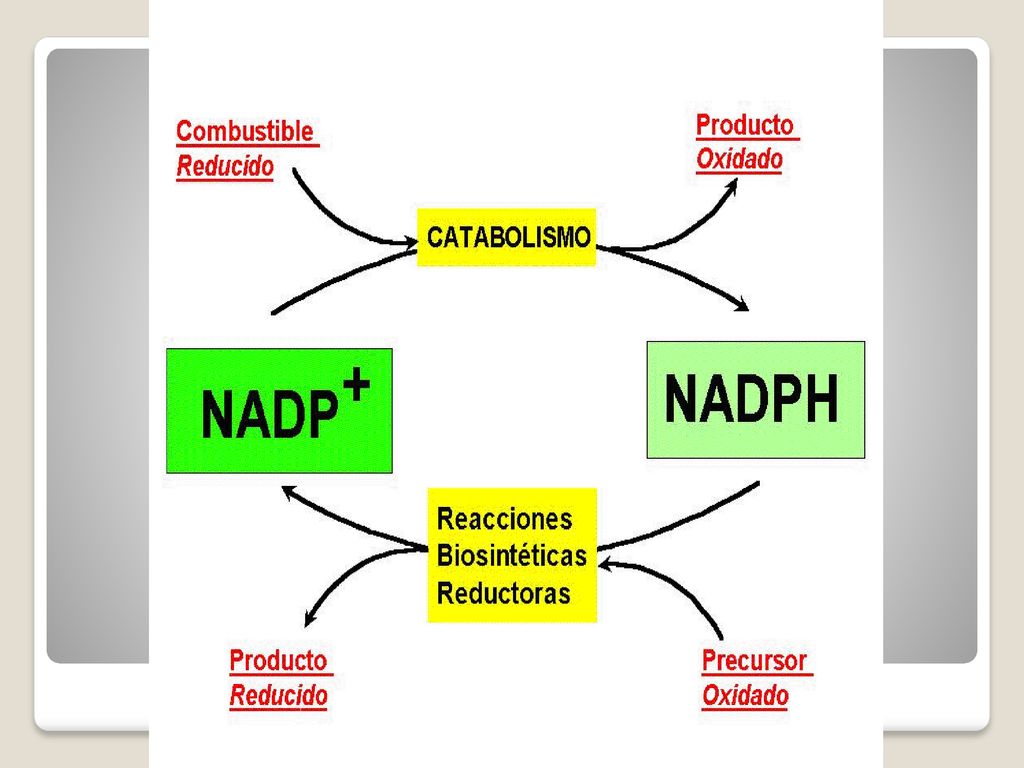 Combustible
Reducido

Producto
Oxidado

CATABOLISMO

$NADP^+$

NADPH

Reacciones
Biosintéticas
Reductoras

Producto
Reducido

Precursor
Oxidado